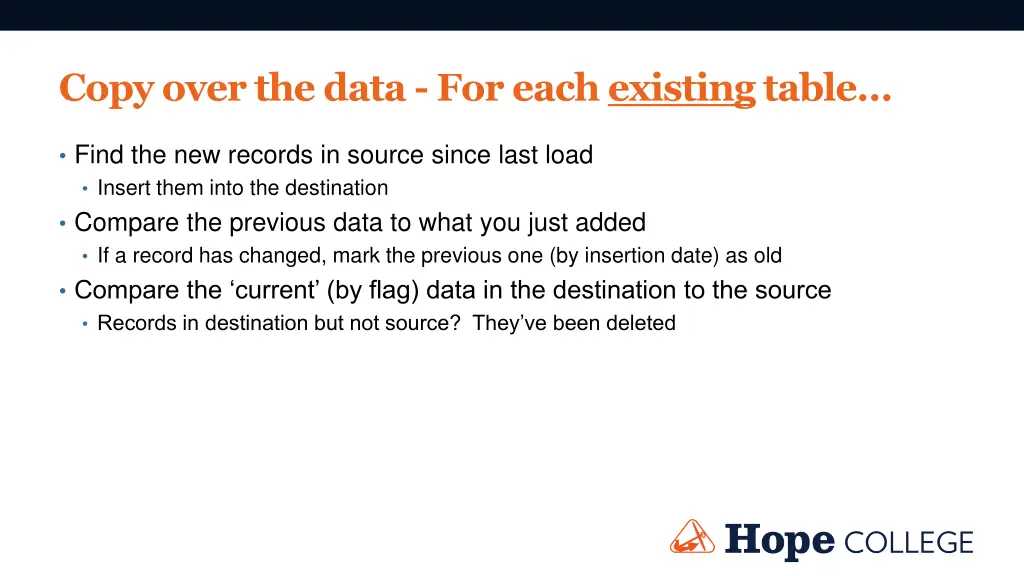 Copy over the data - For each existing table…

• Find the new records in source since last load
  • Insert them into the destination
• Compare the previous data to what you just added
  • If a record has changed, mark the previous one (by insertion date) as old
• Compare the ‘current’ (by flag) data in the destination to the source
  • Records in destination but not source? They’ve been deleted

Hope COLLEGE